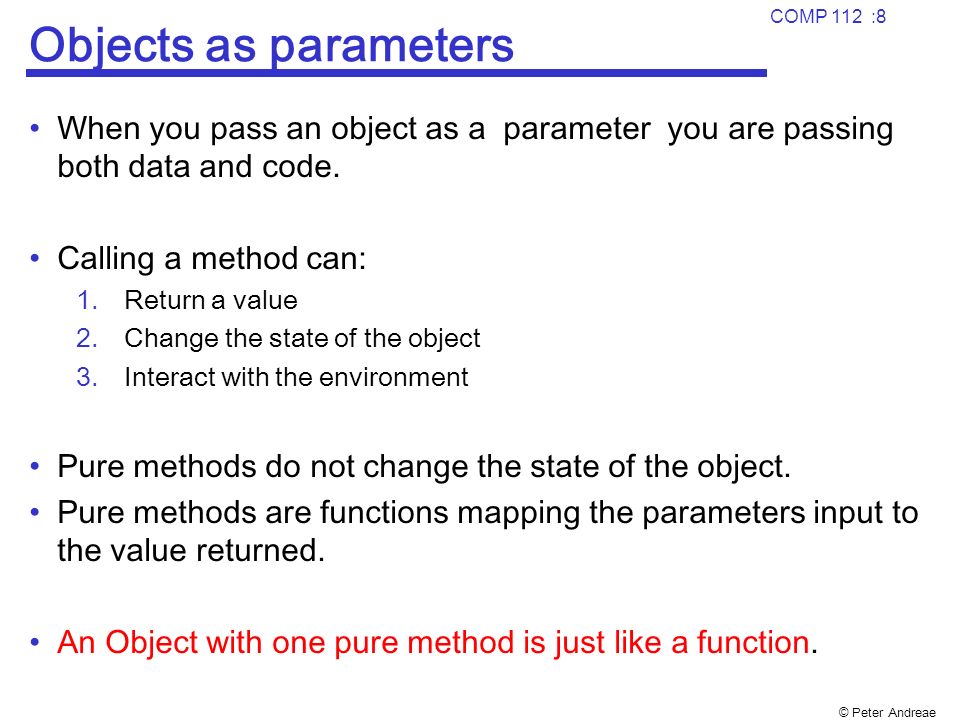 COMP 112 :8

Objects as parameters

• When you pass an object as a parameter you are passing both data and code.

• Calling a method can:
1. Return a value
2. Change the state of the object
3. Interact with the environment

• Pure methods do not change the state of the object.
• Pure methods are functions mapping the parameters input to the value returned.

• An Object with one pure method is just like a function.

© Peter Andreae